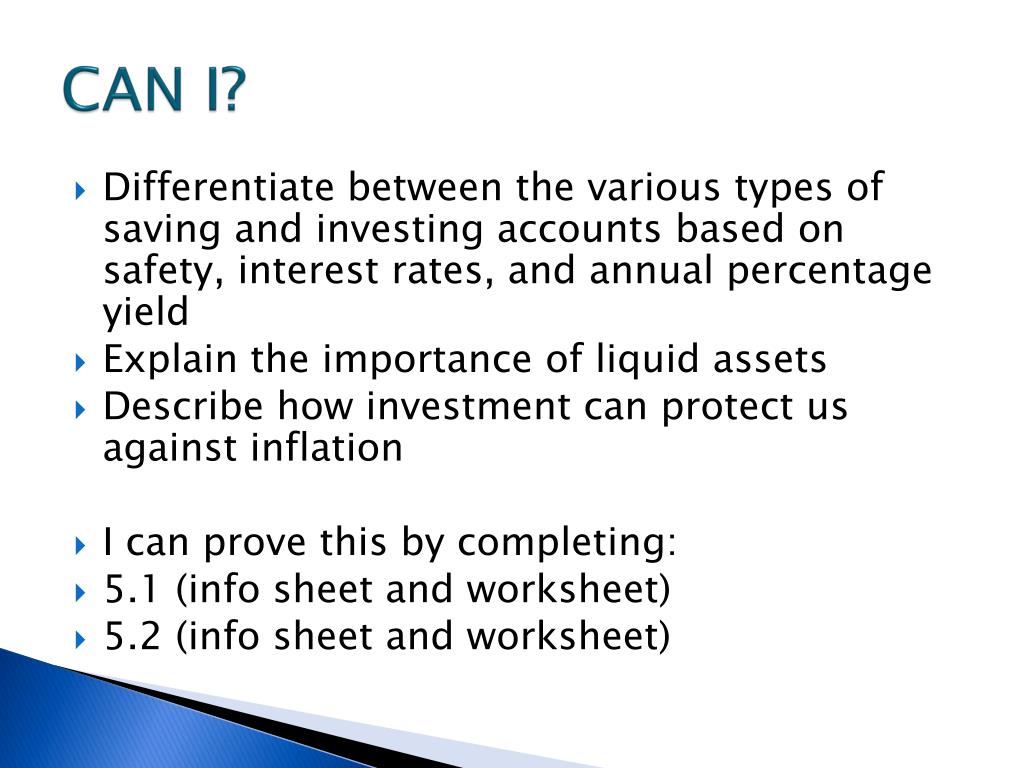 CAN I?

Differentiate between the various types of saving and investing accounts based on safety, interest rates, and annual percentage yield
Explain the importance of liquid assets
Describe how investment can protect us against inflation

I can prove this by completing:
5.1 (info sheet and worksheet)
5.2 (info sheet and worksheet)